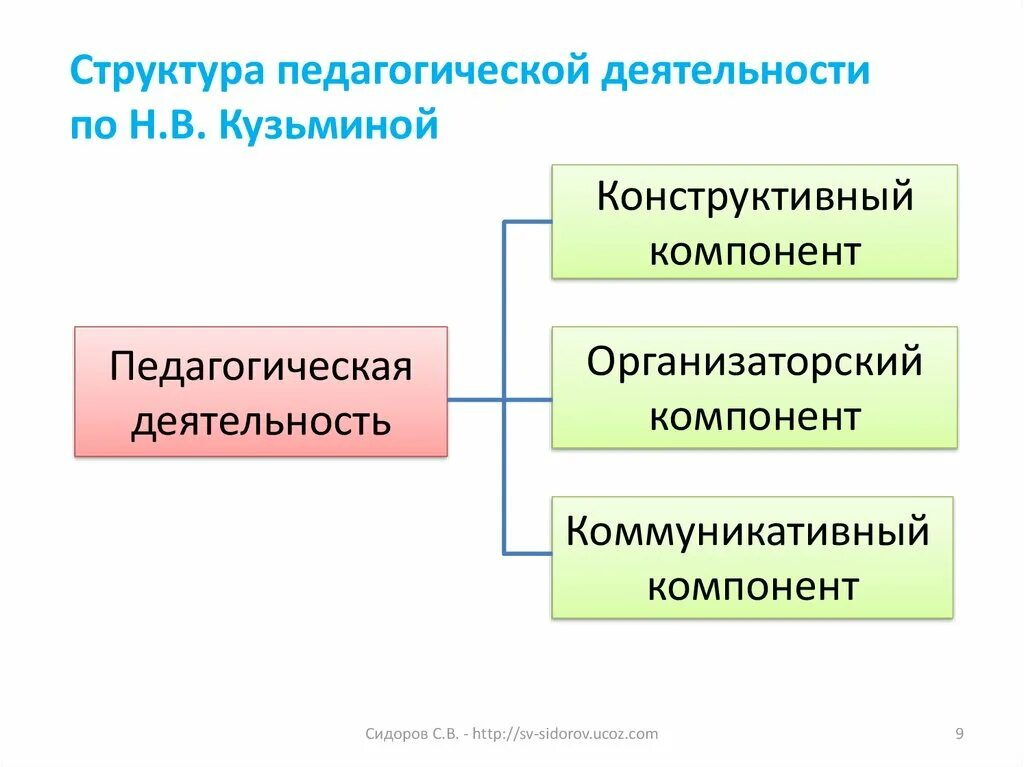 Структура педагогической деятельности по Н.В. Кузьминой

Педагогическая деятельность

Конструктивный компонент

Организаторский компонент

Коммуникативный компонент

Сидоров С.В. - http://sv-sidorov.ucoz.com

9